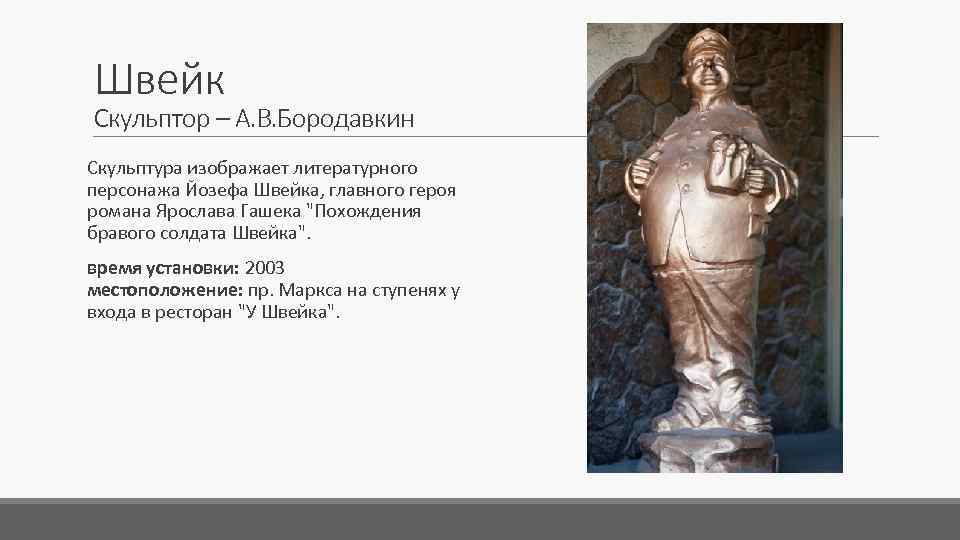 Швейк
Скульптор – А.В.Бородавкин

Скульптура изображает литературного персонажа Йозефа Швейка, главного героя романа Ярослава Гашека "Похождения бравого солдата Швейка".

время установки: 2003
местоположение: пр. Маркса на ступенях у входа в ресторан "У Швейка".